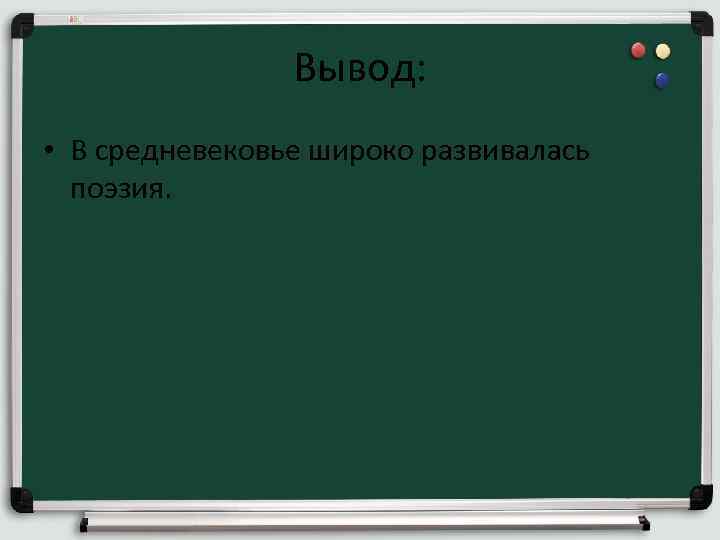 Вывод:

• В средневековье широко развивалась поэзия.